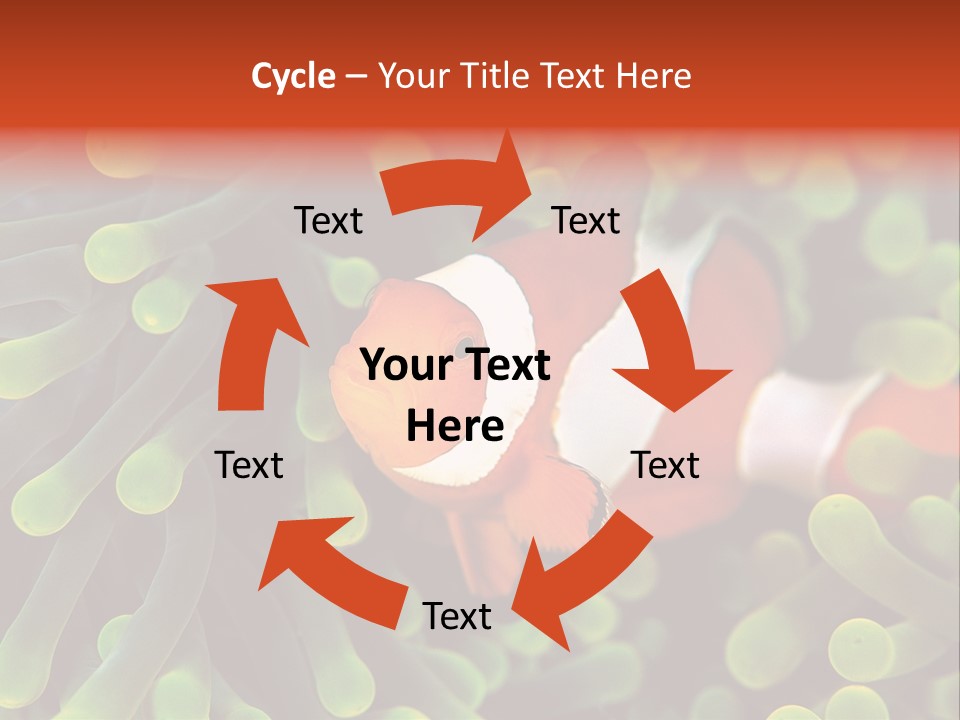 Cycle – Your Title Text Here

Text

Text

Your Text Here

Text

Text

Text